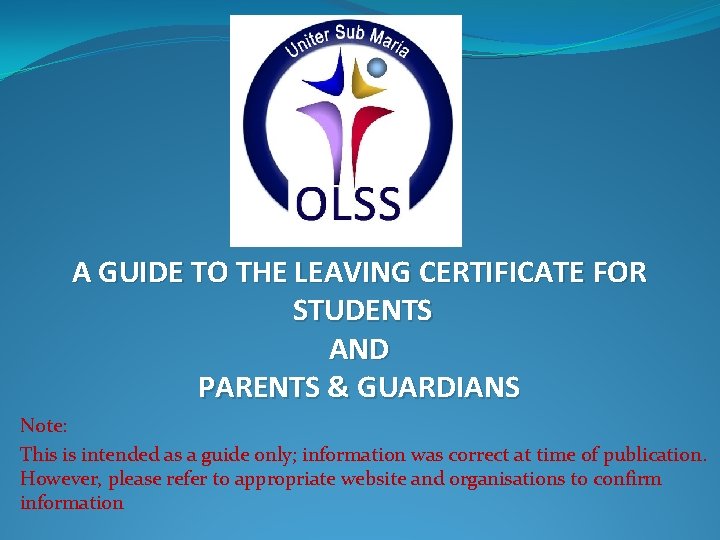 Uniter Sub Maria

OLSS

A GUIDE TO THE LEAVING CERTIFICATE FOR STUDENTS AND PARENTS & GUARDIANS

Note:

This is intended as a guide only; information was correct at time of publication. However, please refer to appropriate website and organisations to confirm information